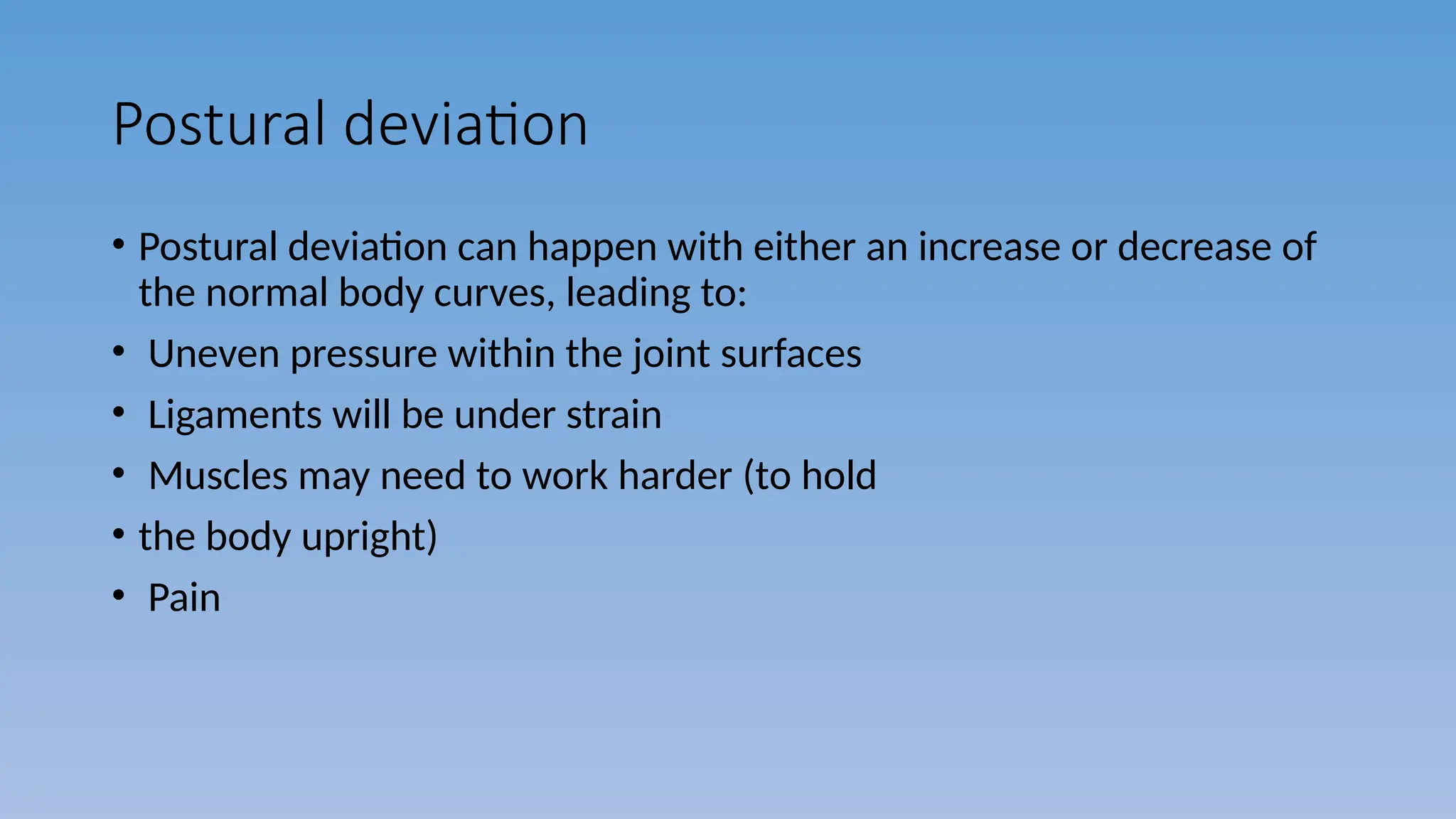 Postural deviation

• Postural deviation can happen with either an increase or decrease of the normal body curves, leading to:
• Uneven pressure within the joint surfaces
• Ligaments will be under strain
• Muscles may need to work harder (to hold
• the body upright)
• Pain